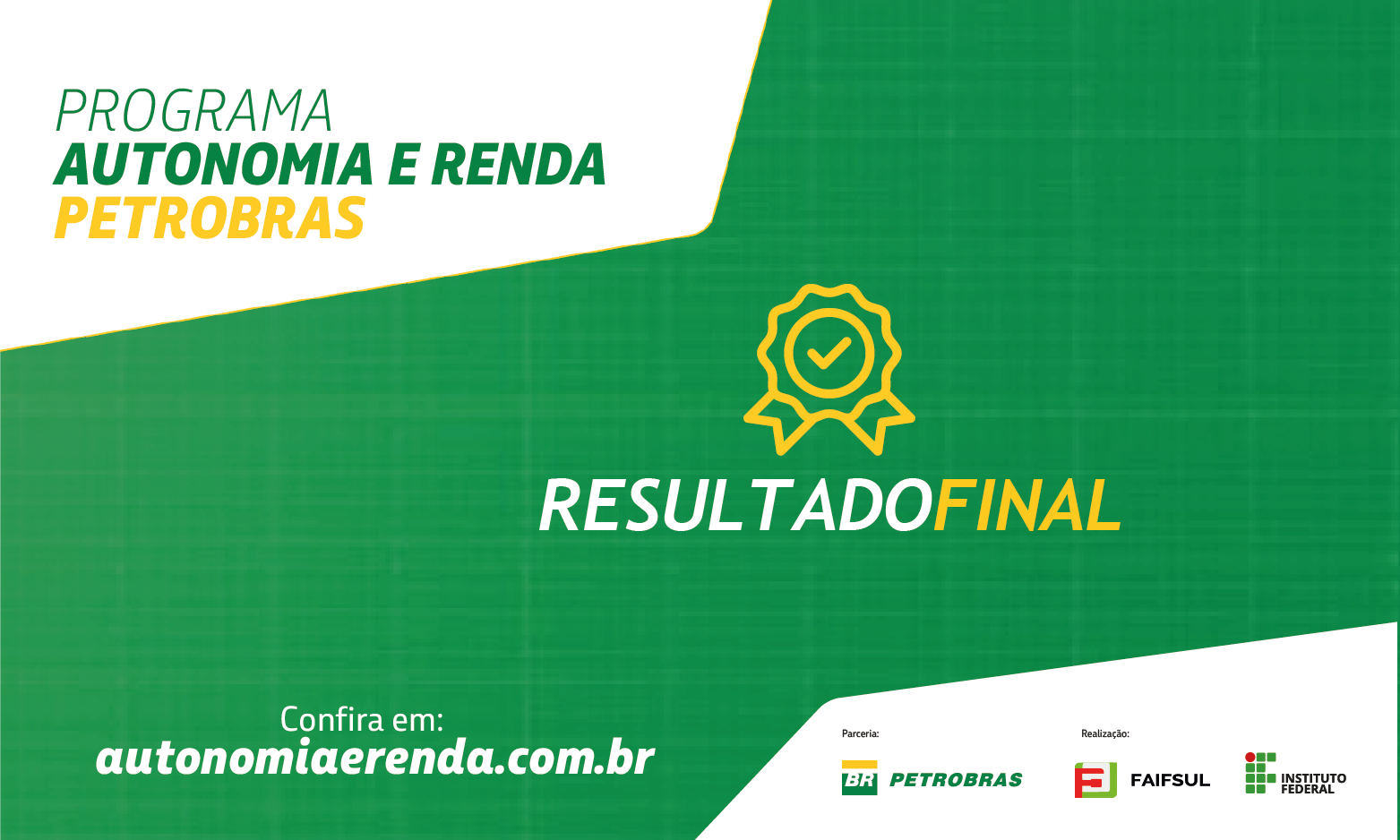 PROGRAMA
AUTONOMIA E RENDA
PETROBRAS

RESULTADOFINAL

Confira em:
autonomiaerenda.com.br

Parceria:
BR PETROBRAS

Realização:
FAIFSUL
INSTITUTO FEDERAL